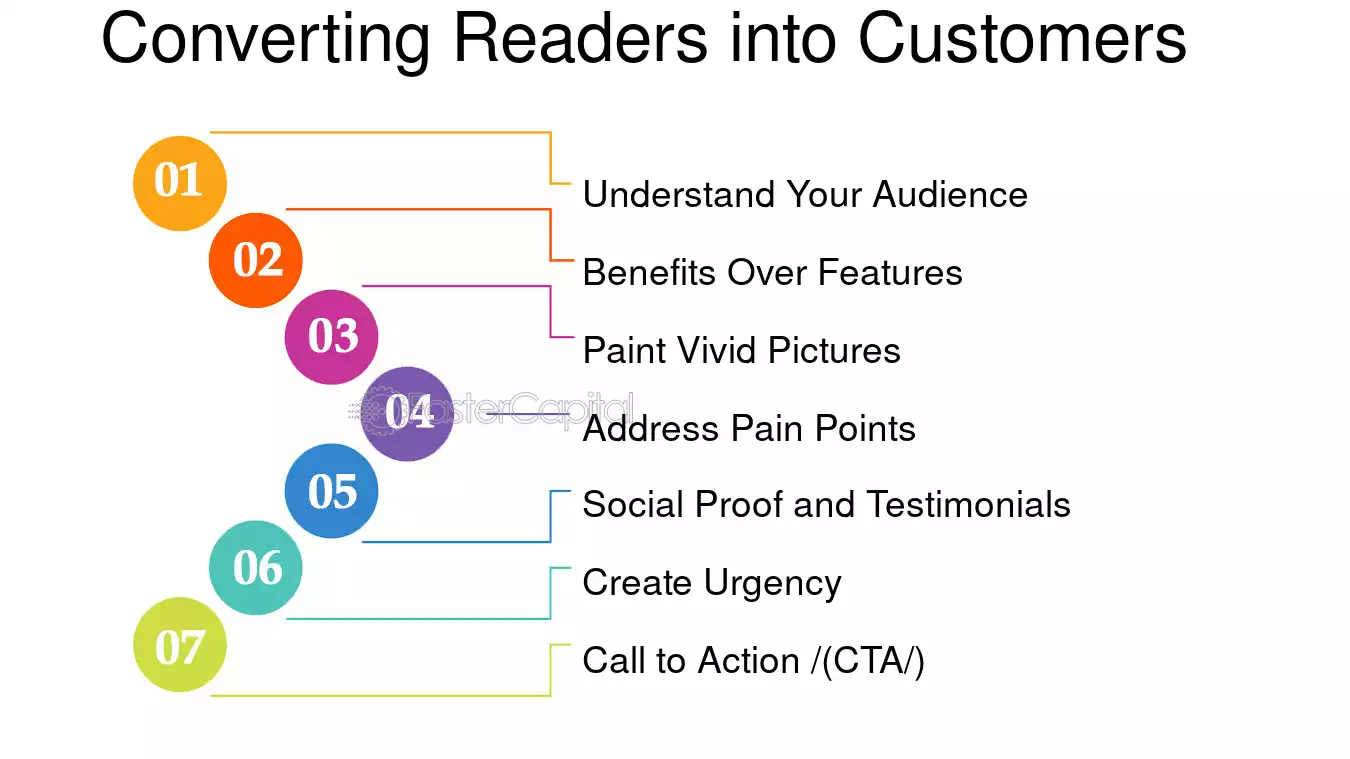 Converting Readers into Customers

01
Understand Your Audience

02
Benefits Over Features

03
Paint Vivid Pictures

04
Address Pain Points

05
Social Proof and Testimonials

06
Create Urgency

07
Call to Action /(CTA/)

FasterCapital